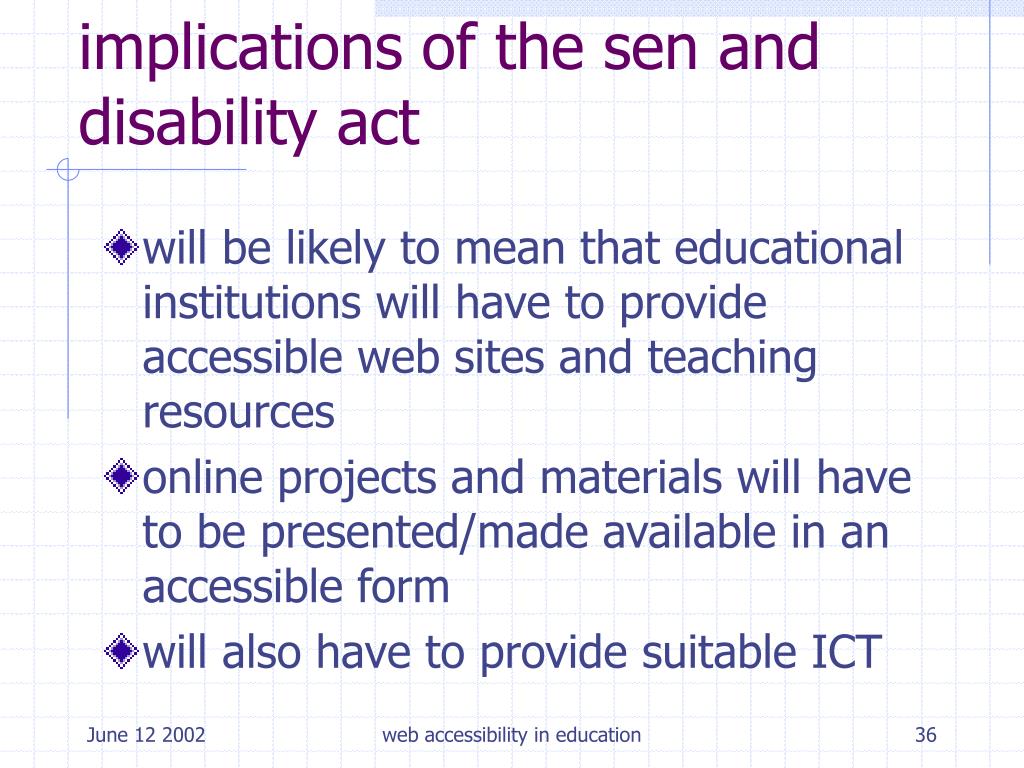 implications of the sen and disability act

will be likely to mean that educational institutions will have to provide accessible web sites and teaching resources

online projects and materials will have to be presented/made available in an accessible form

will also have to provide suitable ICT

June 12 2002
web accessibility in education
36